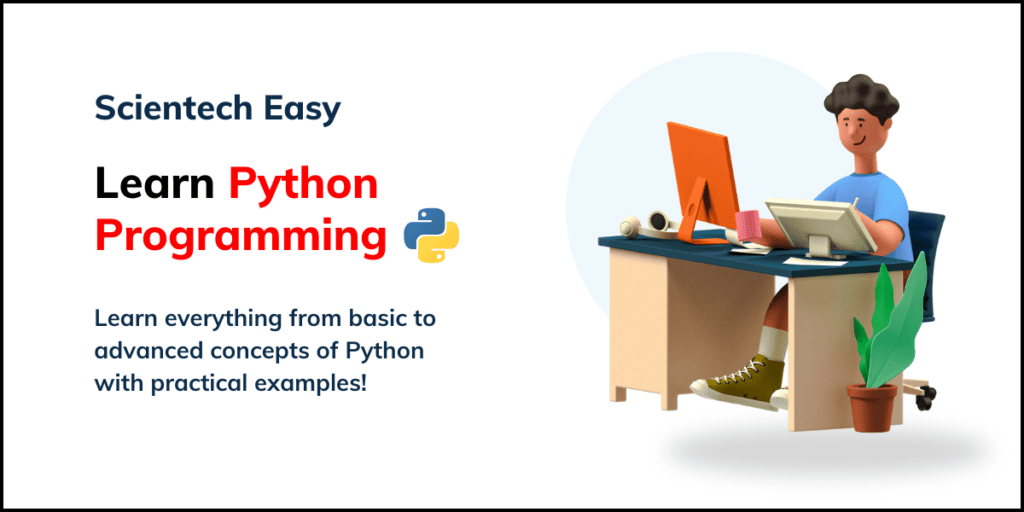 Scientech Easy

Learn Python Programming

Learn everything from basic to advanced concepts of Python with practical examples!